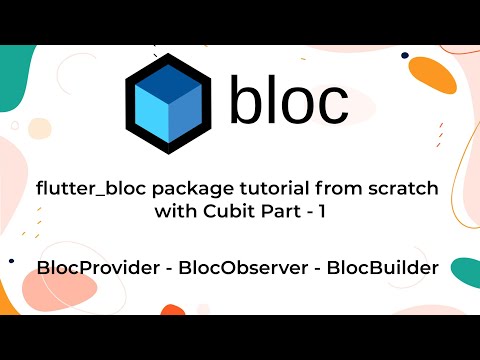 bloc

flutter_bloc package tutorial from scratch with Cubit Part - 1

BlocProvider - BlocObserver - BlocBuilder